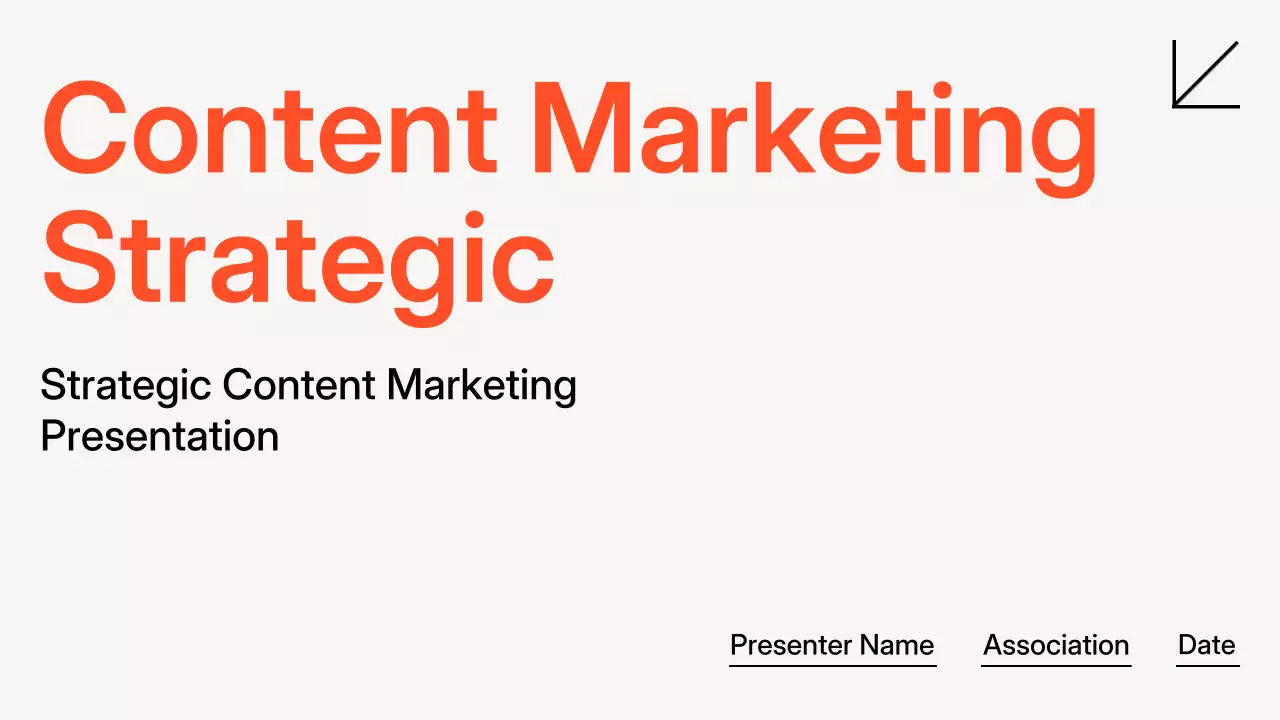 Content Marketing Strategic

Strategic Content Marketing Presentation

Presenter Name Association Date